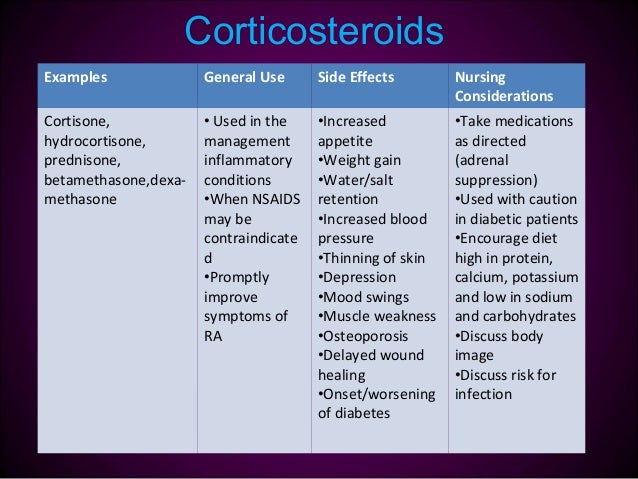 Corticosteroids

| Examples | General Use | Side Effects | Nursing Considerations |
|---|---|---|---|
| Cortisone, hydrocortisone, prednisone, betamethasone,dexamethasone | • Used in the management inflammatory conditions •When NSAIDS may be contraindicated •Promptly improve symptoms of RA | •Increased appetite •Weight gain •Water/salt retention •Increased blood pressure •Thinning of skin •Depression •Mood swings •Muscle weakness •Osteoporosis •Delayed wound healing •Onset/worsening of diabetes | •Take medications as directed (adrenal suppression) •Used with caution in diabetic patients •Encourage diet high in protein, calcium, potassium and low in sodium and carbohydrates •Discuss body image •Discuss risk for infection |